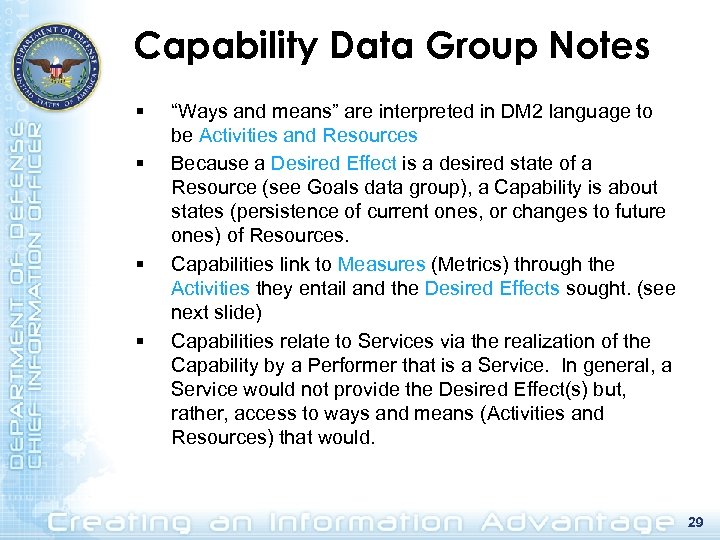 DEPARTMENT OF DEFENSE
UNITED STATES OF AMERICA

DEPARTMENT OF DEFENSE
CHIEF INFORMATION OFFICER

Capability Data Group Notes

▪ "Ways and means" are interpreted in DM2 language to be Activities and Resources

▪ Because a Desired Effect is a desired state of a Resource (see Goals data group), a Capability is about states (persistence of current ones, or changes to future ones) of Resources.

▪ Capabilities link to Measures (Metrics) through the Activities they entail and the Desired Effects sought. (see next slide)

▪ Capabilities relate to Services via the realization of the Capability by a Performer that is a Service. In general, a Service would not provide the Desired Effect(s) but, rather, access to ways and means (Activities and Resources) that would.

Creating an Information Advantage

29